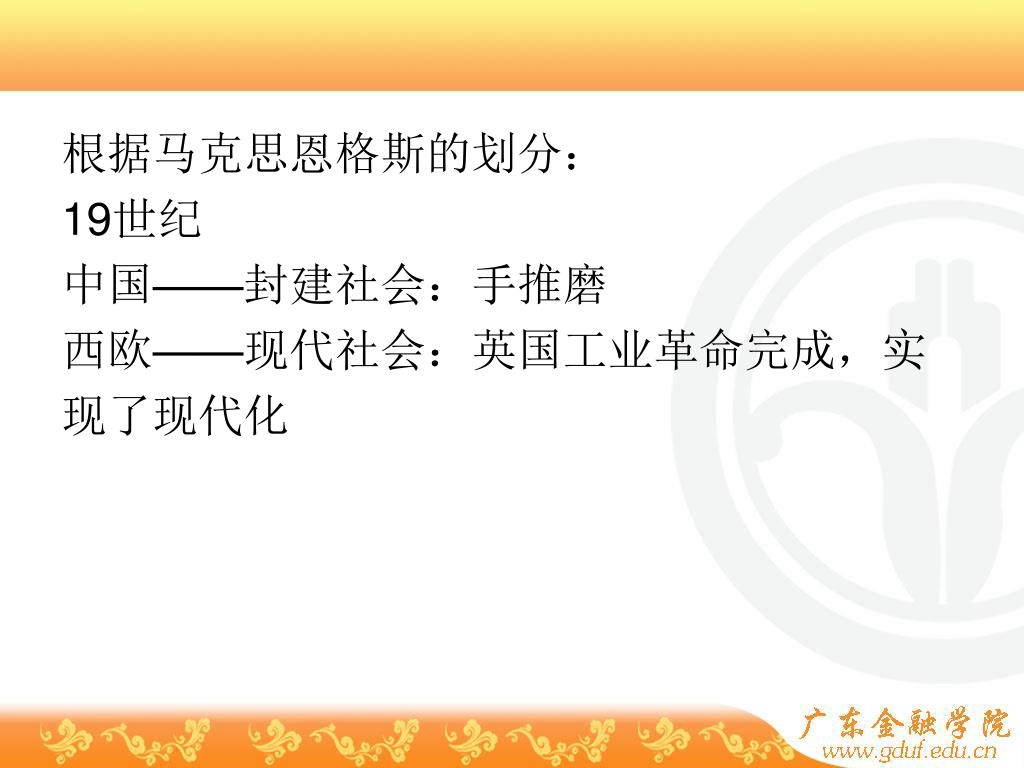 根据马克思恩格斯的划分：
19世纪
中国——封建社会：手推磨
西欧——现代社会：英国工业革命完成，实现了现代化

广东金融学院
www.gduf.edu.cn